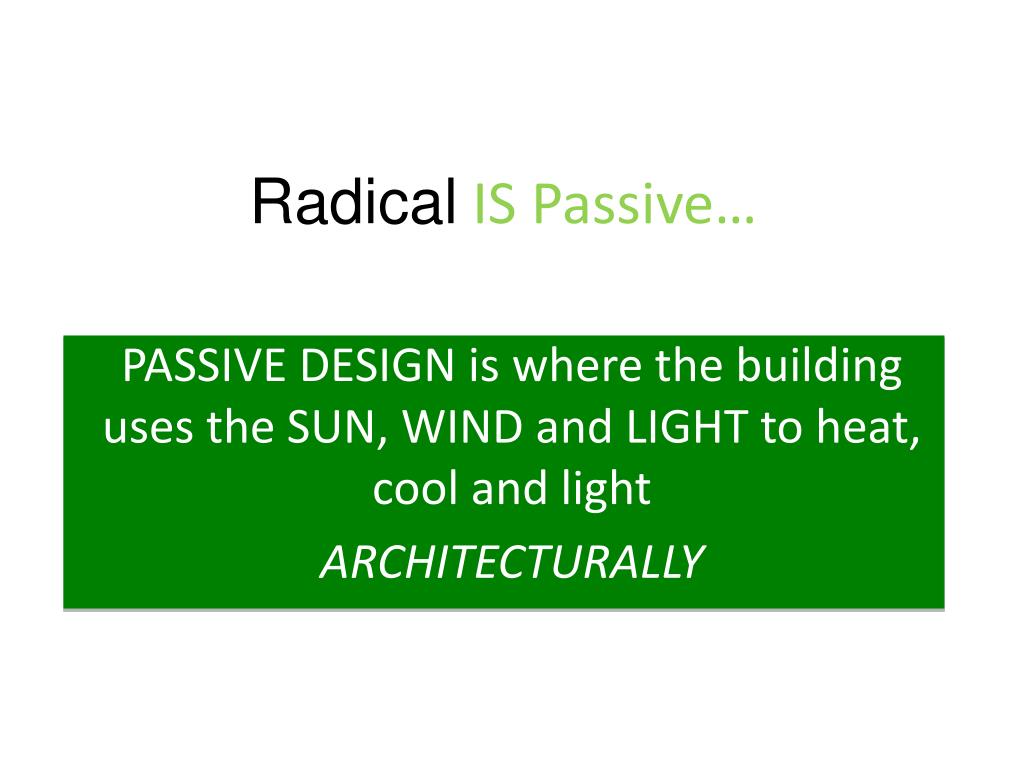 Radical IS Passive…

PASSIVE DESIGN is where the building uses the SUN, WIND and LIGHT to heat, cool and light

ARCHITECTURALLY